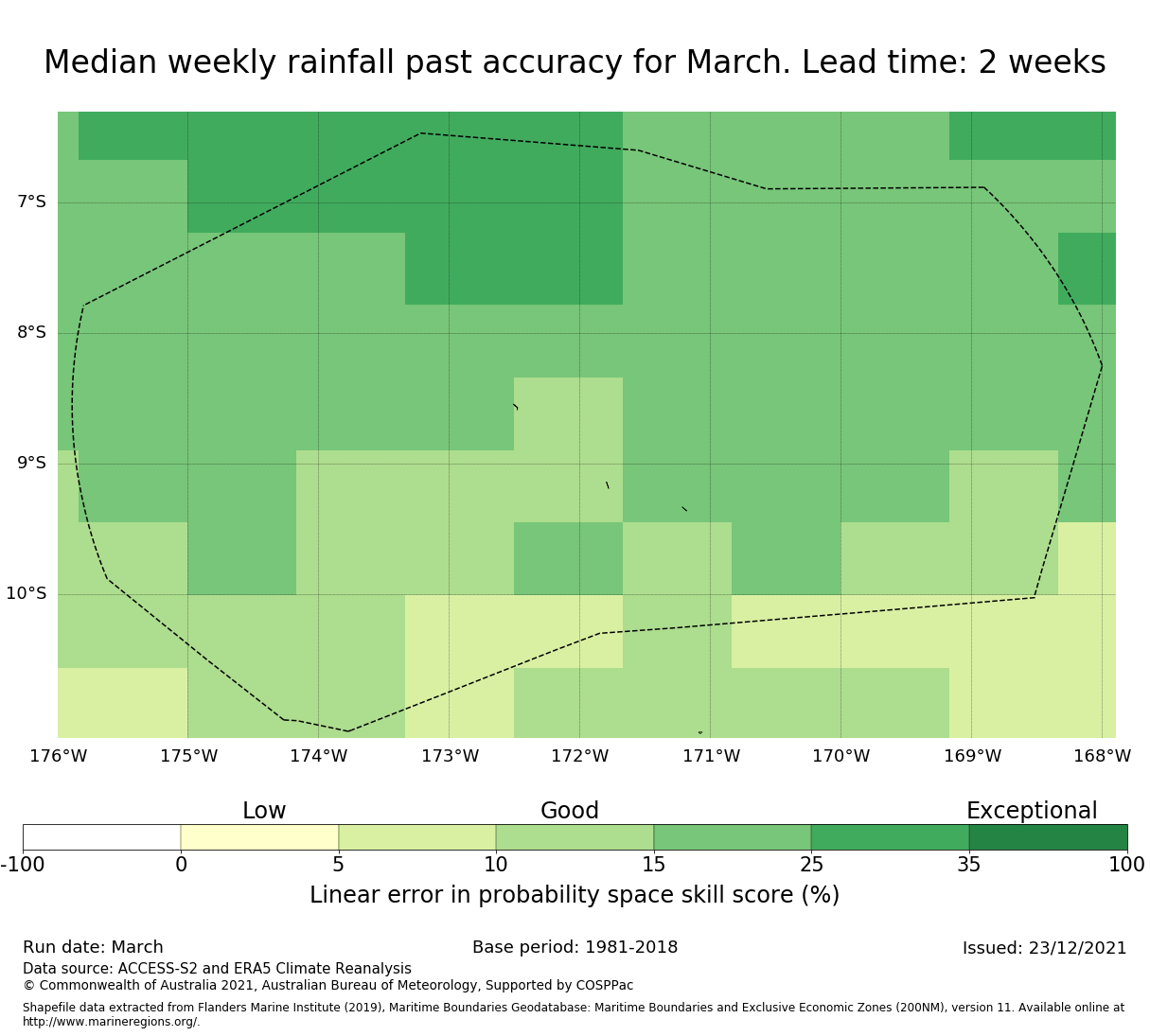 Median weekly rainfall past accuracy for March. Lead time: 2 weeks

7°S
8°S
9°S
10°S

176°W 175°W 174°W 173°W 172°W 171°W 170°W 169°W 168°W

Low
Good
Exceptional

-100 0 5 10 15 25 35 100

Linear error in probability space skill score (%)

Run date: March
Base period: 1981-2018
Issued: 23/12/2021

Data source: ACCESS-S2 and ERA5 Climate Reanalysis
© Commonwealth of Australia 2021, Australian Bureau of Meteorology, Supported by COSPPac

Shapefile data extracted from Flanders Marine Institute (2019), Maritime Boundaries Geodatabase: Maritime Boundaries and Exclusive Economic Zones (200NM), version 11. Available online at http://www.marineregions.org/.